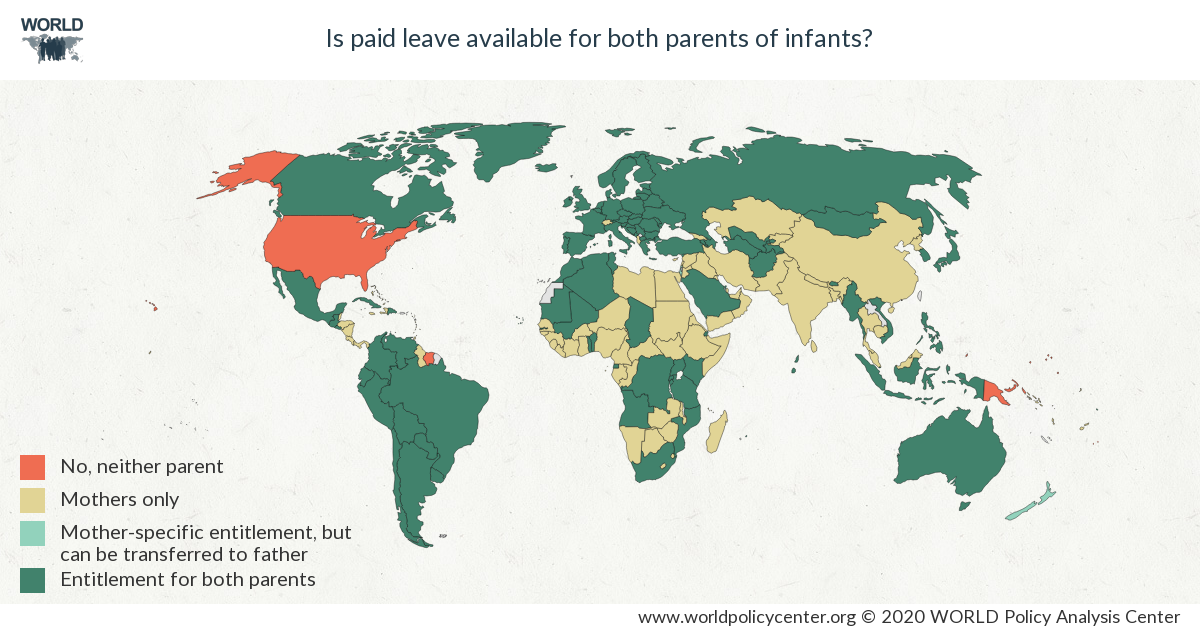 WORLD

Is paid leave available for both parents of infants?

No, neither parent

Mothers only

Mother-specific entitlement, but can be transferred to father

Entitlement for both parents

www.worldpolicycenter.org © 2020 WORLD Policy Analysis Center